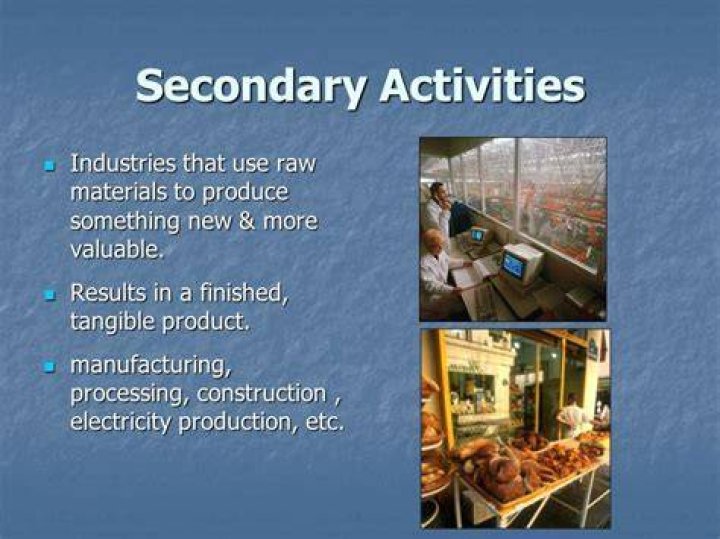 Secondary Activities

• Industries that use raw materials to produce something new & more valuable.

• Results in a finished, tangible product.

• manufacturing, processing, construction , electricity production, etc.